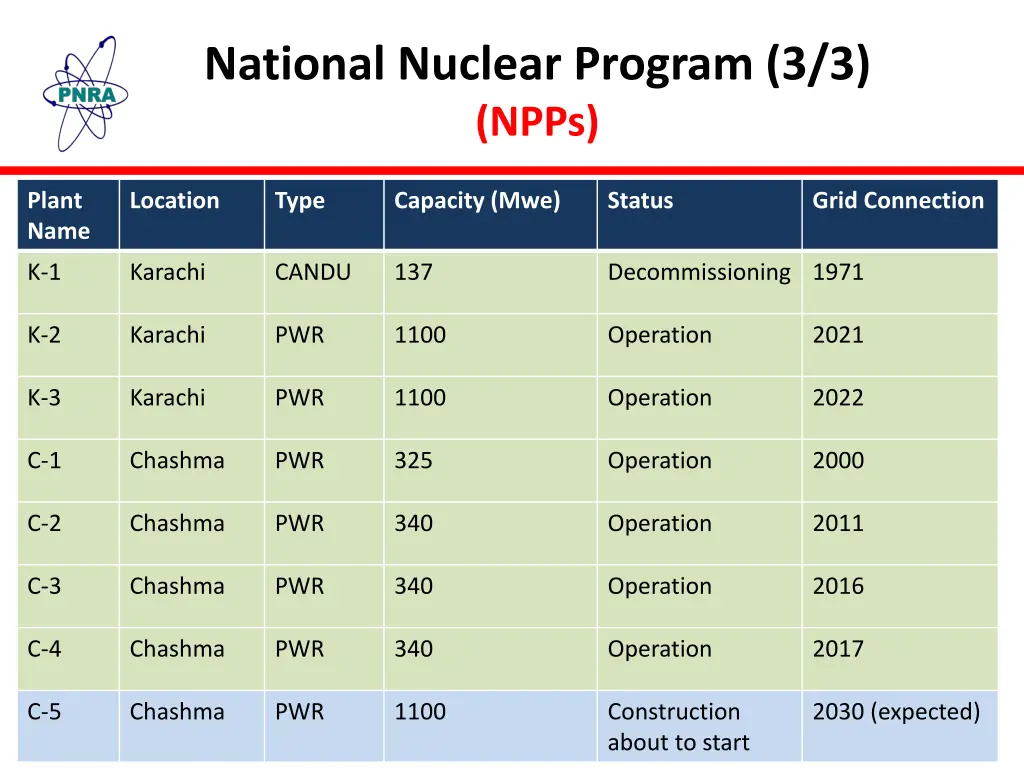 PNRA

National Nuclear Program (3/3)
(NPPs)

| Plant Name | Location | Type | Capacity (Mwe) | Status | Grid Connection |
|---|---|---|---|---|---|
| K-1 | Karachi | CANDU | 137 | Decommissioning | 1971 |
| K-2 | Karachi | PWR | 1100 | Operation | 2021 |
| K-3 | Karachi | PWR | 1100 | Operation | 2022 |
| C-1 | Chashma | PWR | 325 | Operation | 2000 |
| C-2 | Chashma | PWR | 340 | Operation | 2011 |
| C-3 | Chashma | PWR | 340 | Operation | 2016 |
| C-4 | Chashma | PWR | 340 | Operation | 2017 |
| C-5 | Chashma | PWR | 1100 | Construction about to start | 2030 (expected) |